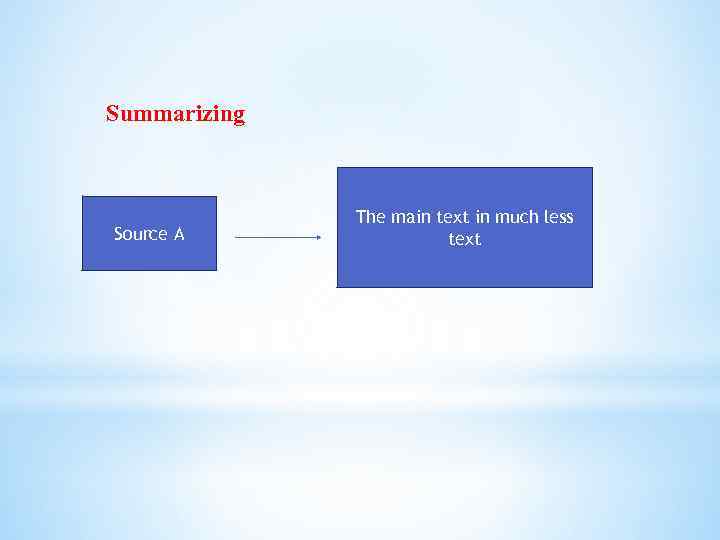 Summarizing

Source A

The main text in much less text